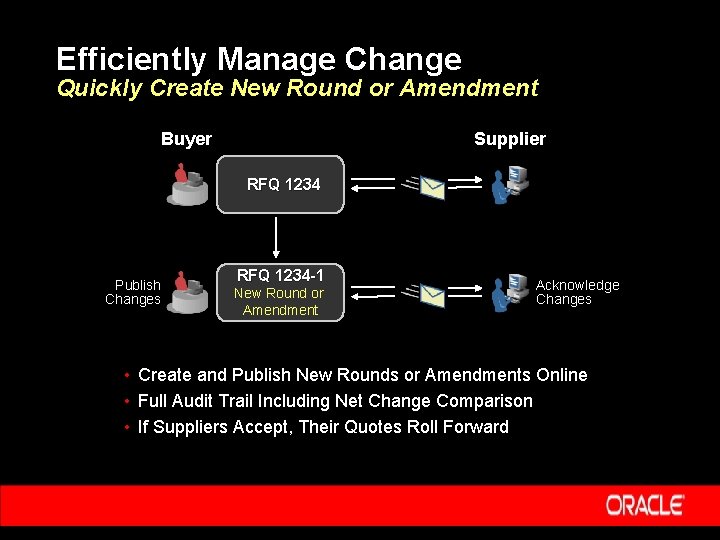 Efficiently Manage Change
Quickly Create New Round or Amendment

Buyer

Supplier

RFQ 1234

Publish Changes

RFQ 1234-1
New Round or Amendment

Acknowledge Changes

• Create and Publish New Rounds or Amendments Online
• Full Audit Trail Including Net Change Comparison
• If Suppliers Accept, Their Quotes Roll Forward

ORACLE